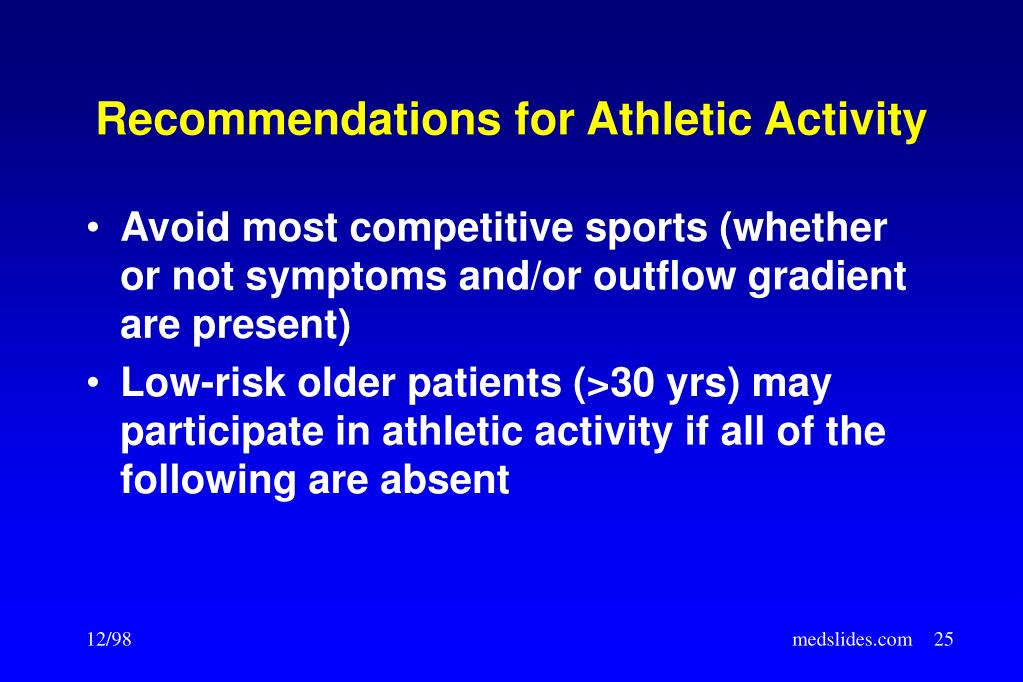 Recommendations for Athletic Activity

• Avoid most competitive sports (whether or not symptoms and/or outflow gradient are present)

• Low-risk older patients (>30 yrs) may participate in athletic activity if all of the following are absent

12/98

medslides.com 25